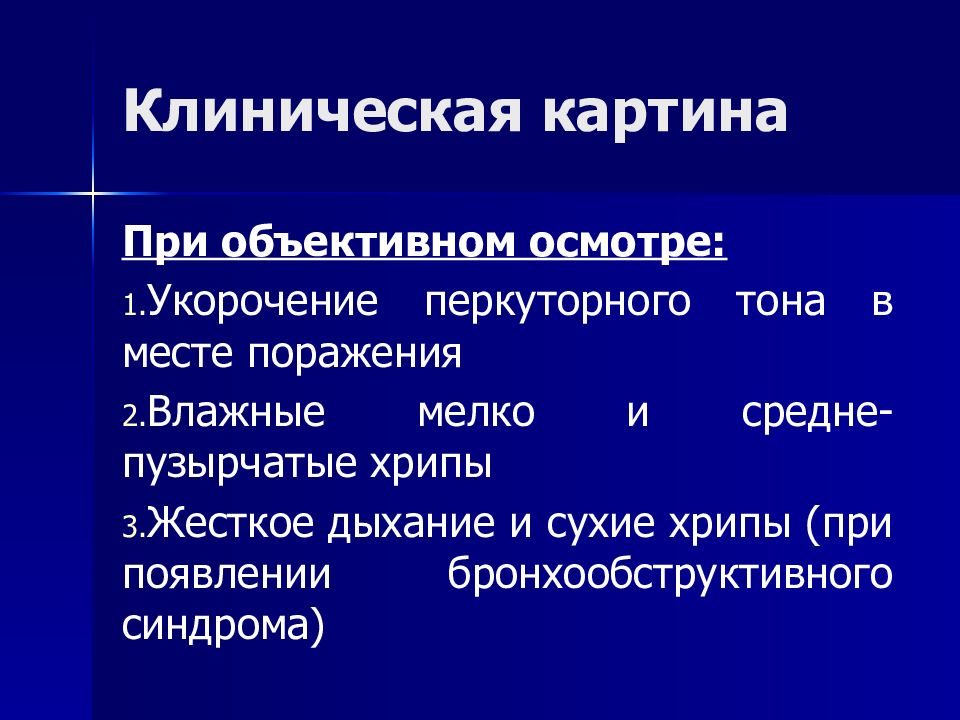 Клиническая картина

При объективном осмотре:

1.Укорочение перкуторного тона в месте поражения

2.Влажные мелко и средне-пузырчатые хрипы

3.Жесткое дыхание и сухие хрипы (при появлении бронхообструктивного синдрома)